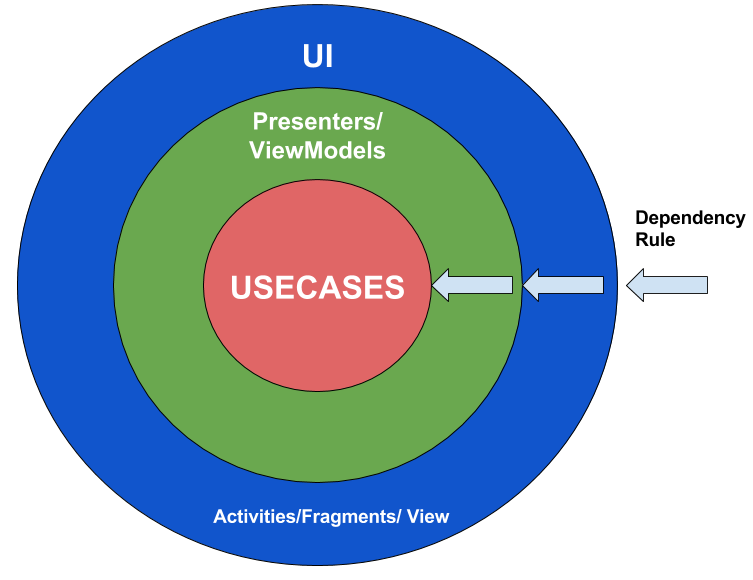 UI

Presenters/
ViewModels

USECASES

Dependency
Rule

Activities/Fragments/ View